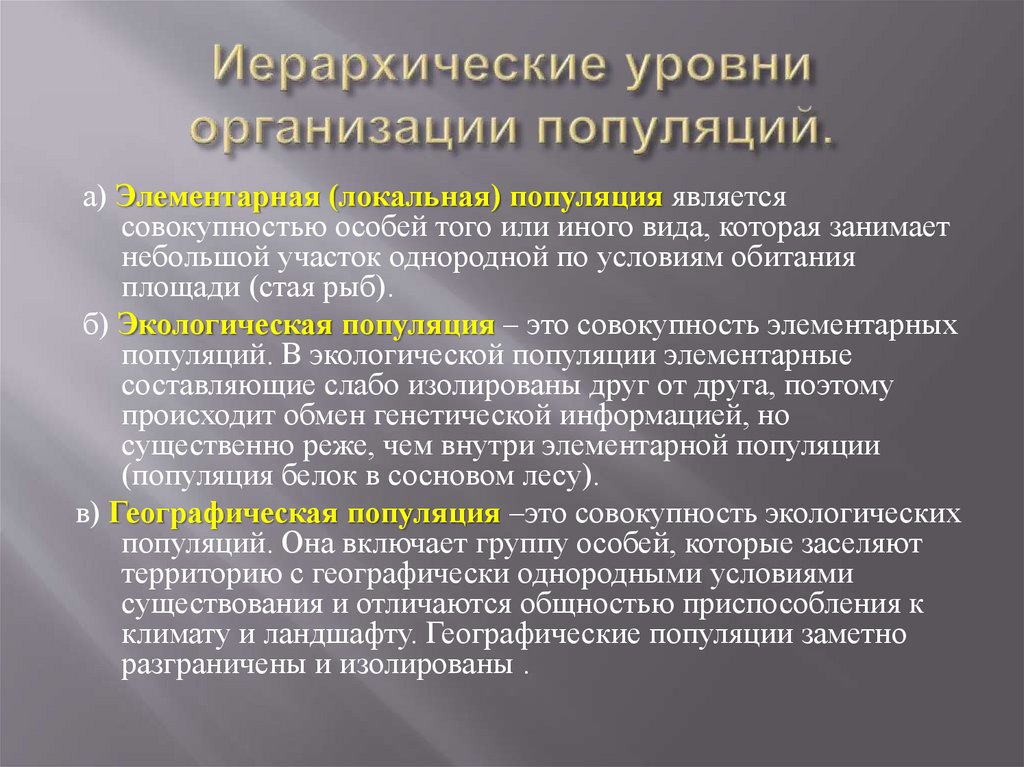 Иерархические уровни организации популяций.

а) Элементарная (локальная) популяция является совокупностью особей того или иного вида, которая занимает небольшой участок однородной по условиям обитания площади (стая рыб).

б) Экологическая популяция – это совокупность элементарных популяций. В экологической популяции элементарные составляющие слабо изолированы друг от друга, поэтому происходит обмен генетической информацией, но существенно реже, чем внутри элементарной популяции (популяция белок в сосновом лесу).

в) Географическая популяция –это совокупность экологических популяций. Она включает группу особей, которые заселяют территорию с географически однородными условиями существования и отличаются общностью приспособления к климату и ландшафту. Географические популяции заметно разграничены и изолированы .